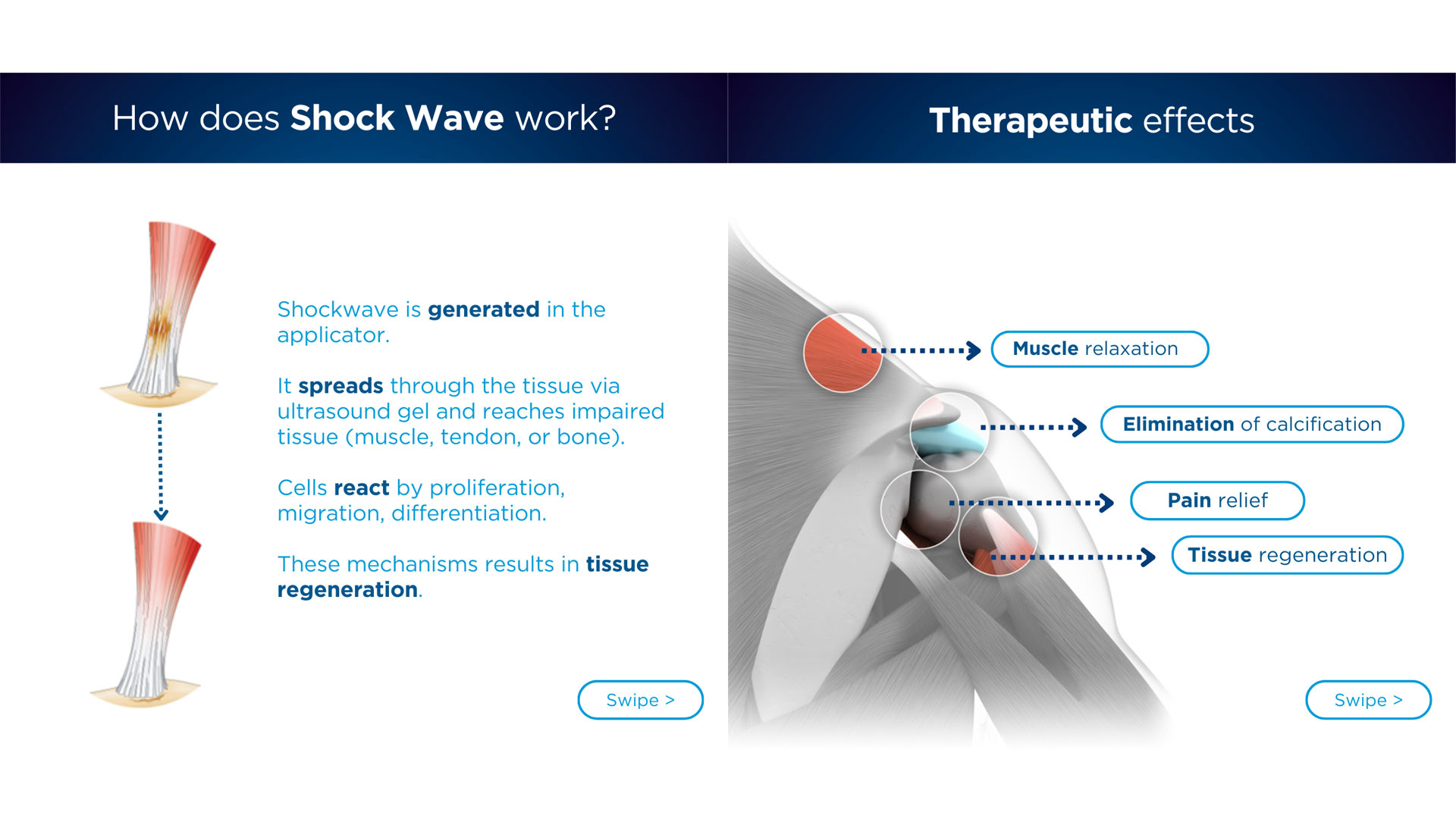 How does Shock Wave work?

Shockwave is generated in the applicator.

It spreads through the tissue via ultrasound gel and reaches impaired tissue (muscle, tendon, or bone).

Cells react by proliferation, migration, differentiation.

These mechanisms results in tissue regeneration.

Swipe >

Therapeutic effects

Muscle relaxation

Elimination of calcification

Pain relief

Tissue regeneration

Swipe >